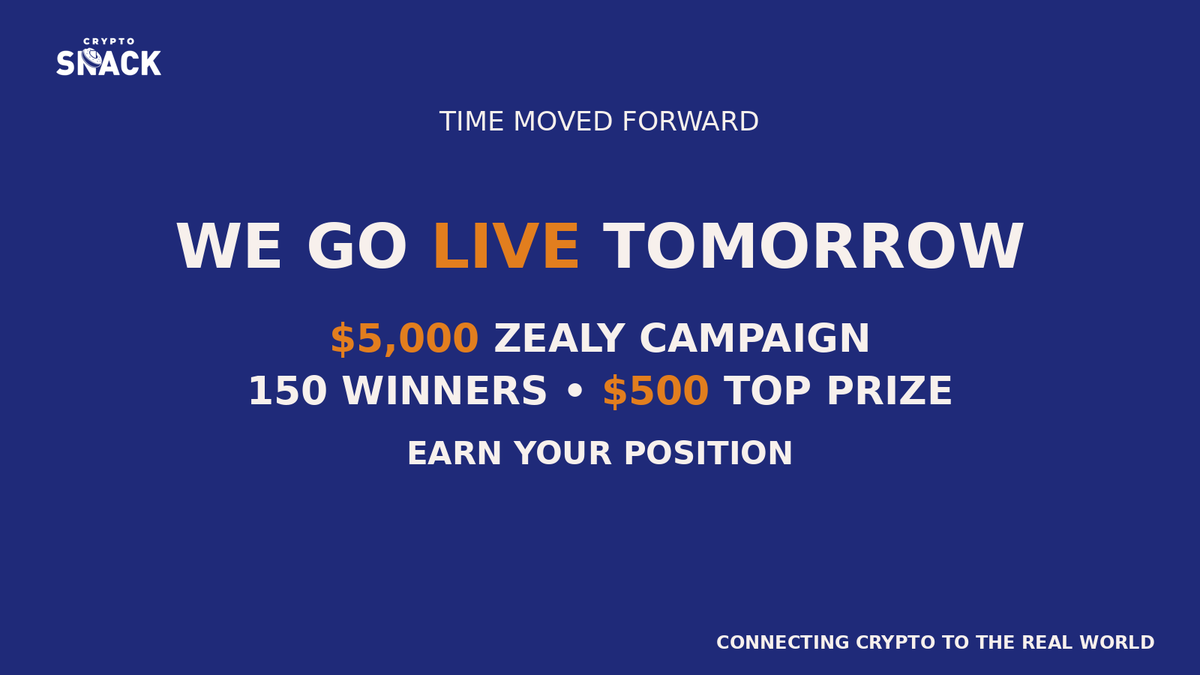 CRYPTO SNACK

TIME MOVED FORWARD

WE GO LIVE TOMORROW

\$5,000 ZEALY CAMPAIGN
150 WINNERS • \$500 TOP PRIZE

EARN YOUR POSITION

CONNECTING CRYPTO TO THE REAL WORLD